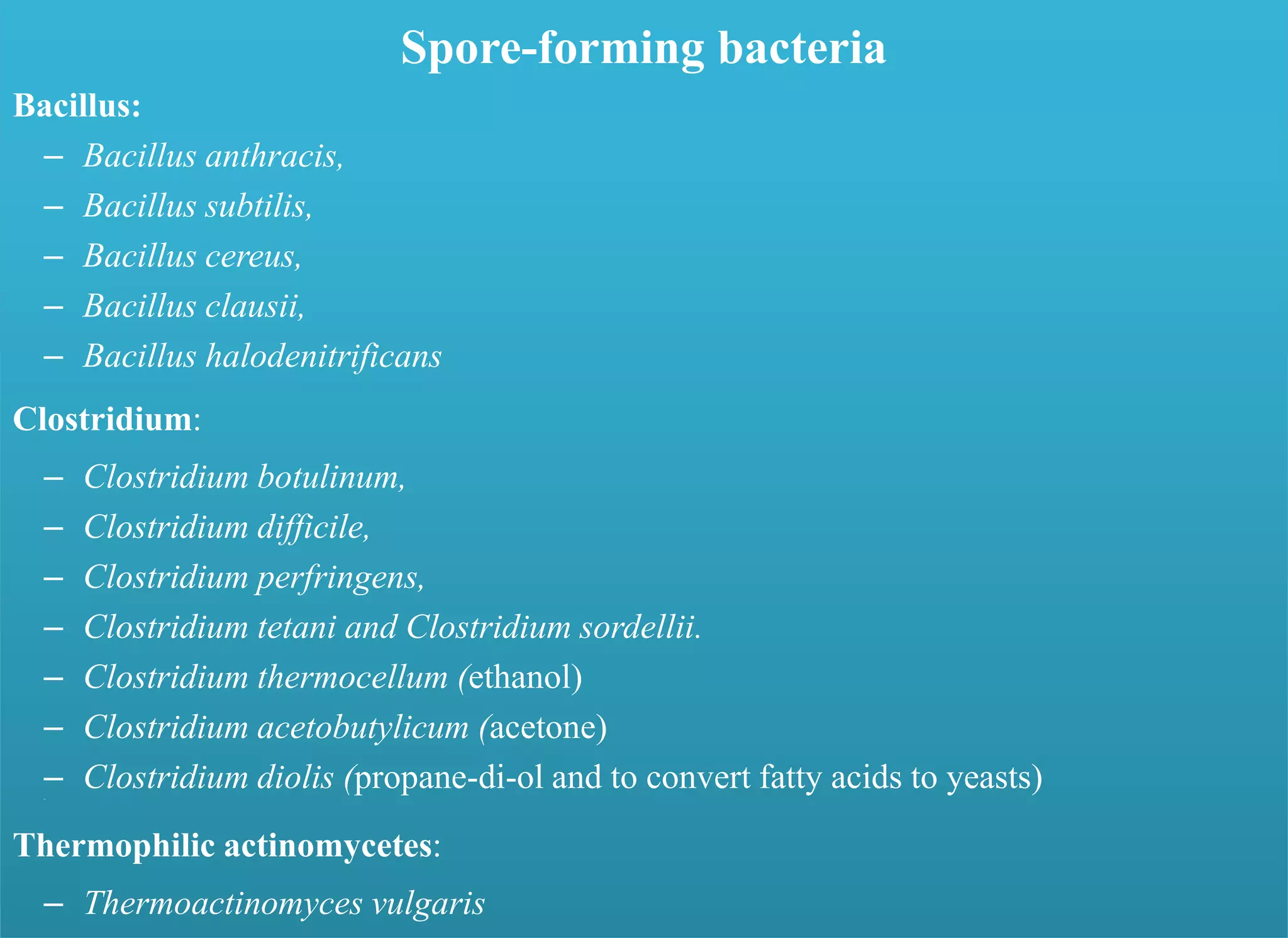 Spore-forming bacteria

Bacillus:

– Bacillus anthracis,
– Bacillus subtilis,
– Bacillus cereus,
– Bacillus clausii,
– Bacillus halodenitrificans

Clostridium:

– Clostridium botulinum,
– Clostridium difficile,
– Clostridium perfringens,
– Clostridium tetani and Clostridium sordellii.
– Clostridium thermocellum (ethanol)
– Clostridium acetobutylicum (acetone)
– Clostridium diolis (propane-di-ol and to convert fatty acids to yeasts)

Thermophilic actinomycetes:

– Thermoactinomyces vulgaris